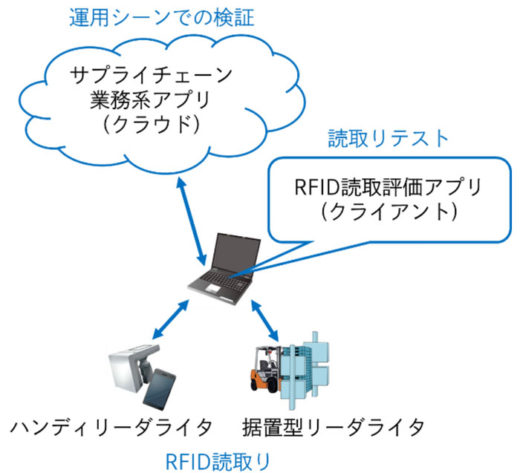 運用シーンでの検証

サプライチェーン
業務系アプリ
（クラウド）

読取りテスト

RFID読取評価アプリ
（クライアント）

ハンディリーダライタ

据置型リーダライタ

RFID読取り